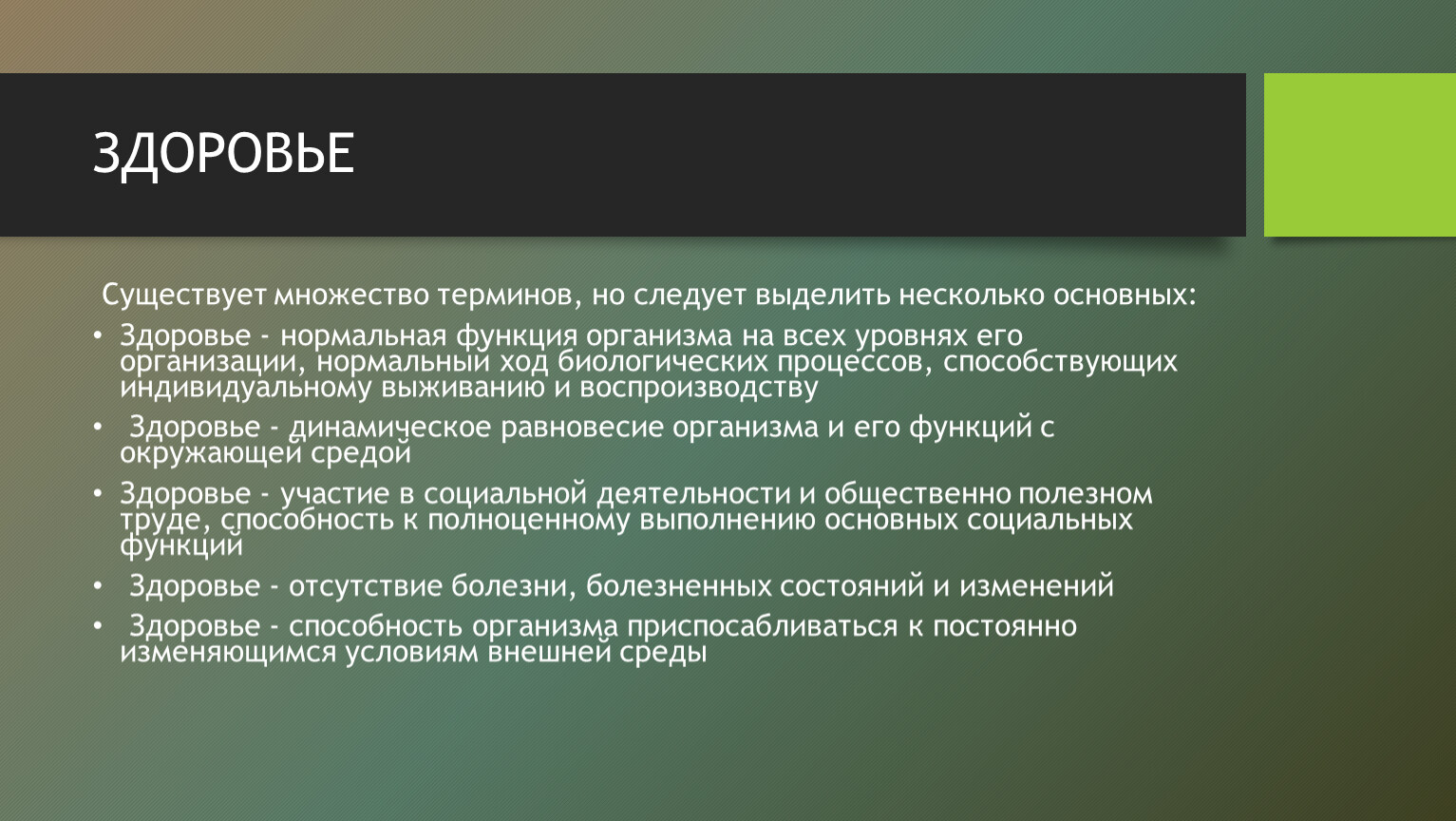 ЗДОРОВЬЕ

Существует множество терминов, но следует выделить несколько основных:

• Здоровье - нормальная функция организма на всех уровнях его организации, нормальный ход биологических процессов, способствующих индивидуальному выживанию и воспроизводству

• Здоровье - динамическое равновесие организма и его функций с окружающей средой

• Здоровье - участие в социальной деятельности и общественно полезном труде, способность к полноценному выполнению основных социальных функций

• Здоровье - отсутствие болезни, болезненных состояний и изменений

• Здоровье - способность организма приспосабливаться к постоянно изменяющимся условиям внешней среды